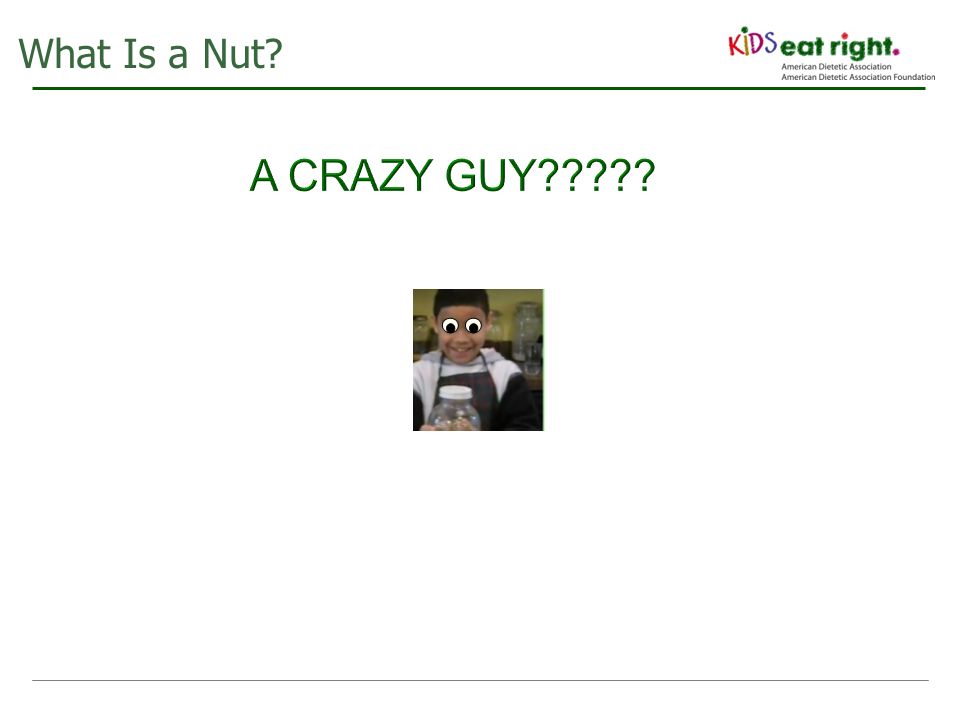 What Is a Nut?

KIDS eat right.
American Dietetic Association
American Dietetic Association Foundation

A CRAZY GUY?????